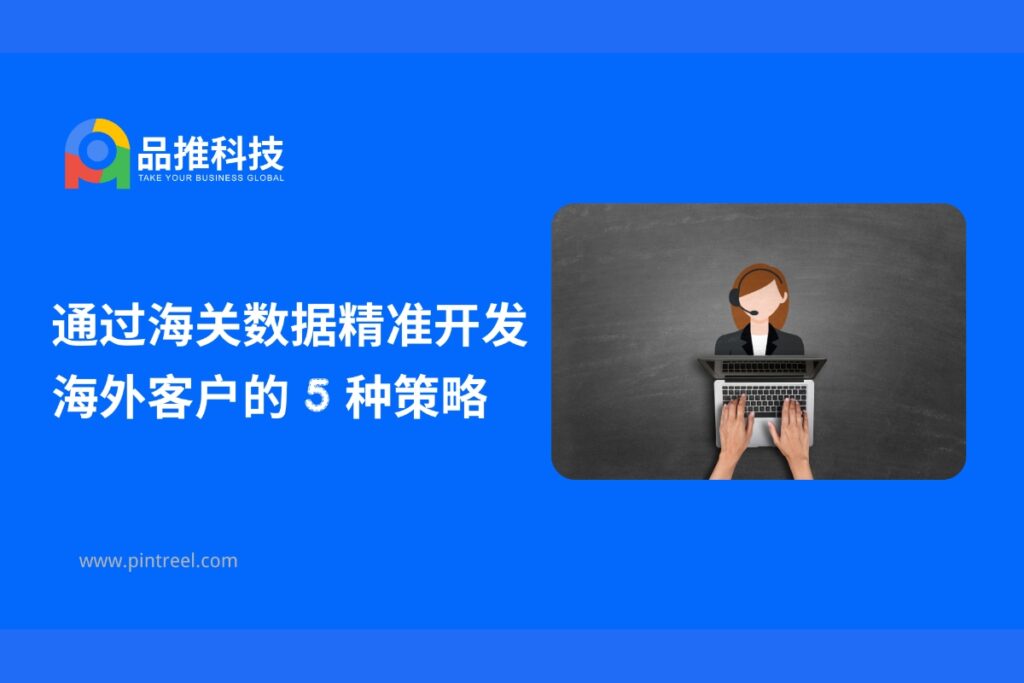 品推科技
TAKE YOUR BUSINESS GLOBAL

通过海关数据精准开发海外客户的 5 种策略

www.pintreel.com